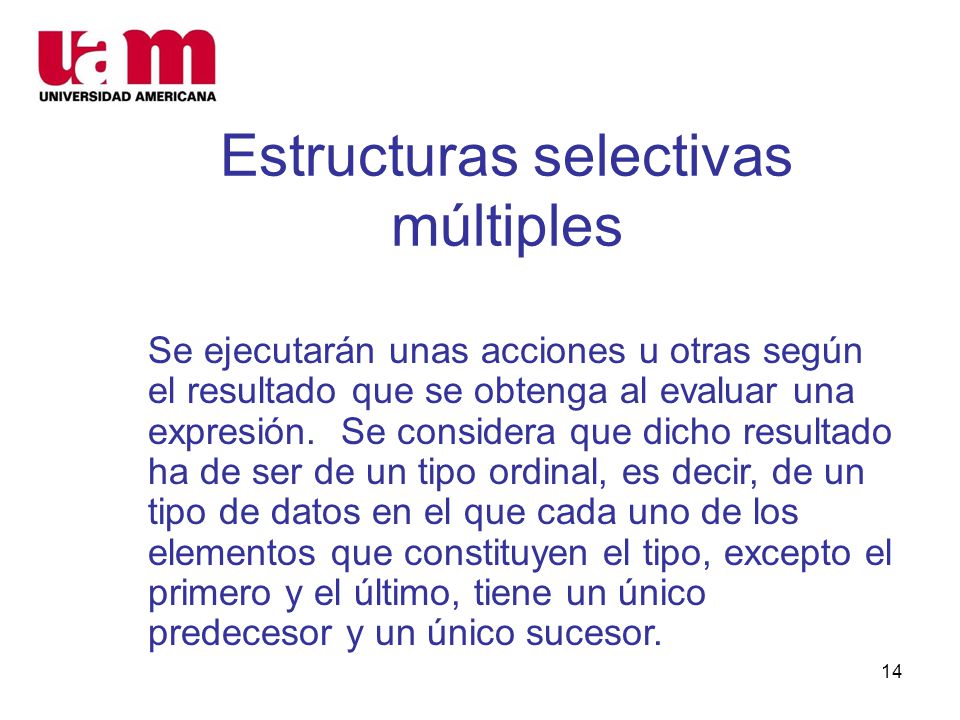 uam
UNIVERSIDAD AMERICANA

Estructuras selectivas múltiples

Se ejecutarán unas acciones u otras según el resultado que se obtenga al evaluar una expresión. Se considera que dicho resultado ha de ser de un tipo ordinal, es decir, de un tipo de datos en el que cada uno de los elementos que constituyen el tipo, excepto el primero y el último, tiene un único predecesor y un único sucesor.

14